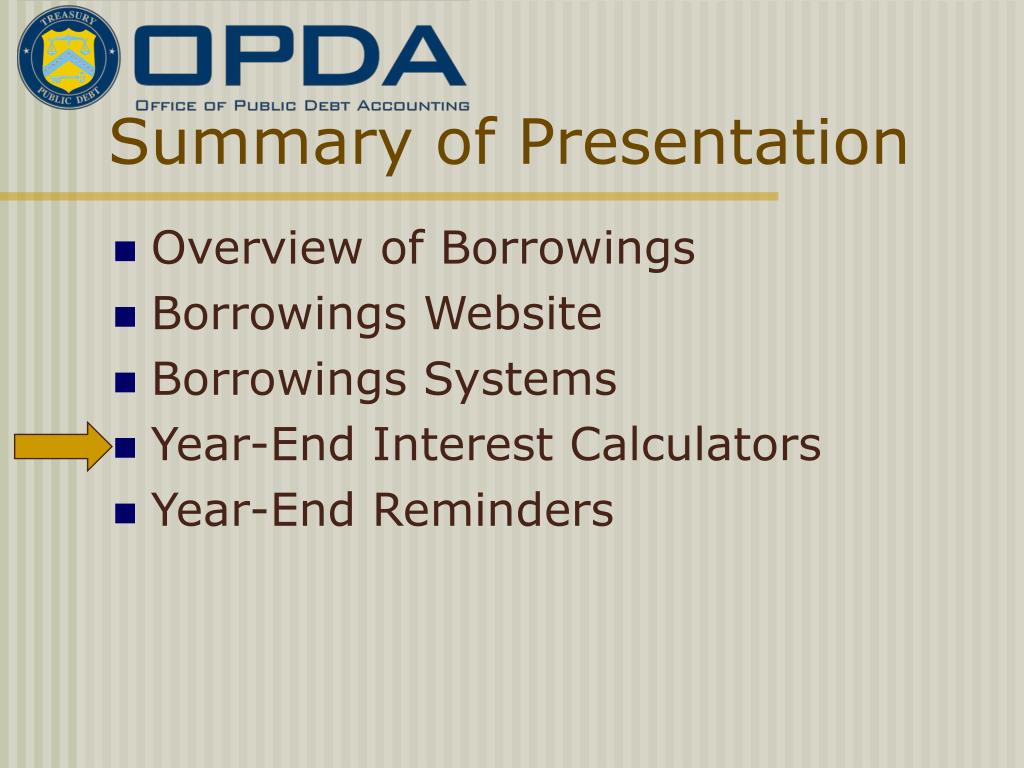 TREASURY
PUBLIC DEBT

OPDA
OFFICE OF PUBLIC DEBT ACCOUNTING

Summary of Presentation

Overview of Borrowings
Borrowings Website
Borrowings Systems
Year-End Interest Calculators
Year-End Reminders